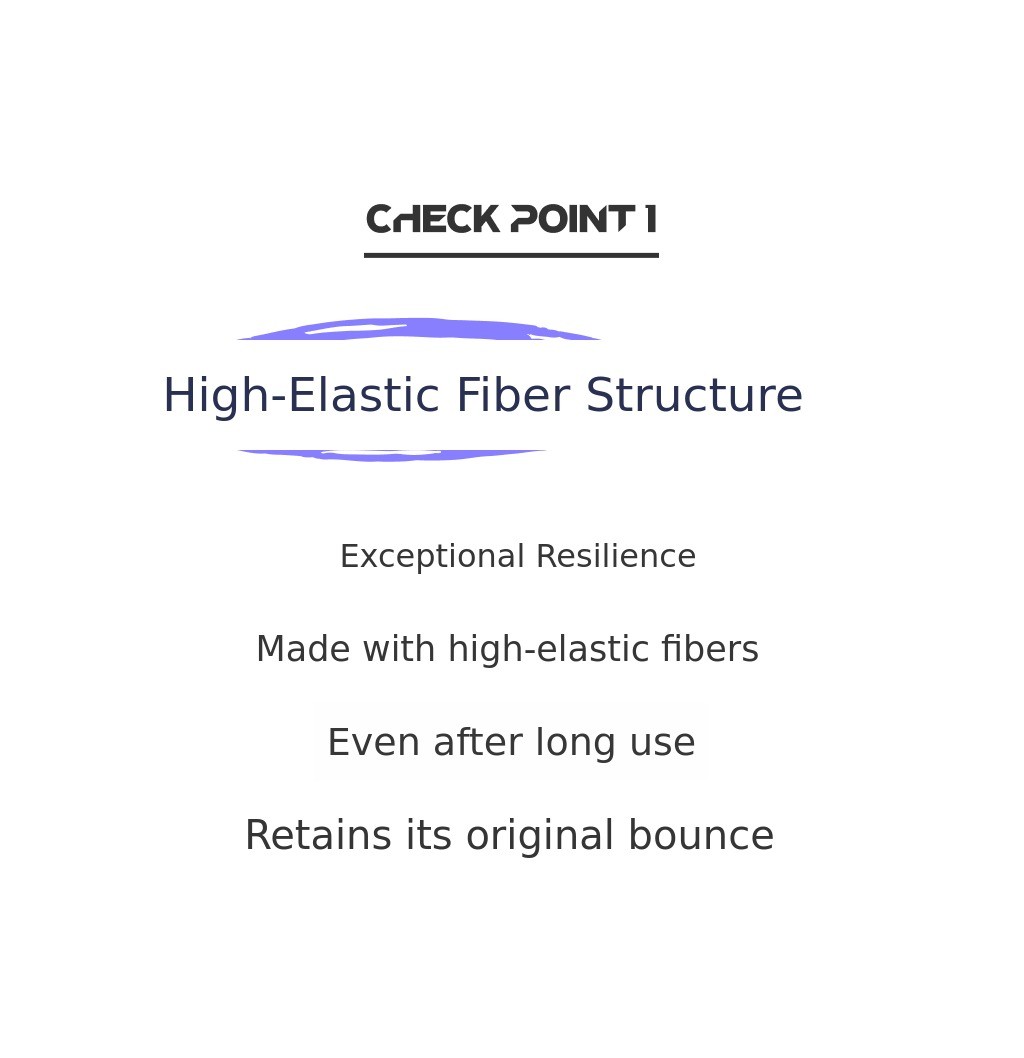 CHECK POINT 1

High-Elastic Fiber Structure

Exceptional Resilience

Made with high-elastic fibers

Even after long use

Retains its original bounce